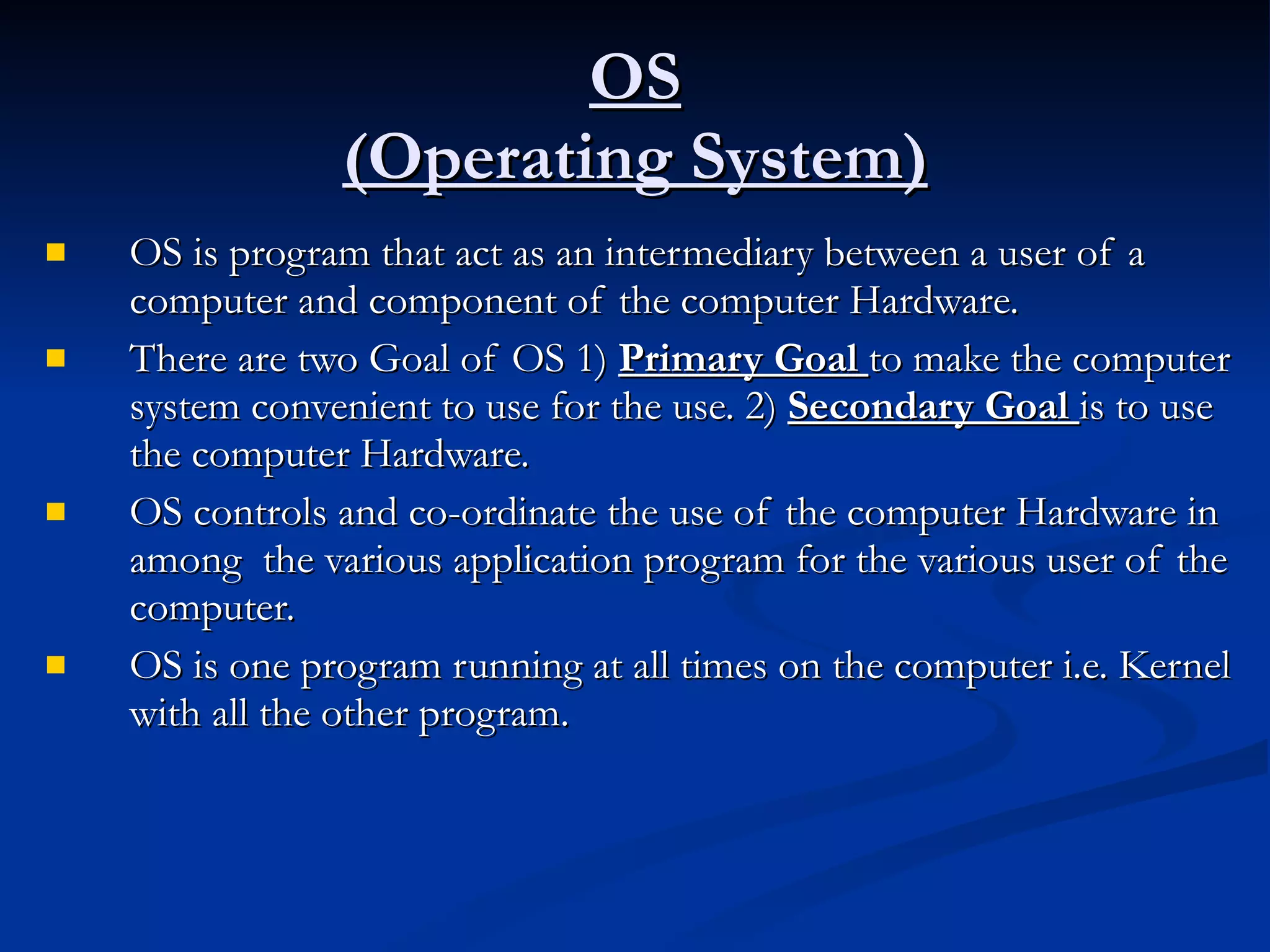 OS
(Operating System)

- OS is program that act as an intermediary between a user of a computer and component of the computer Hardware.
- There are two Goal of OS 1) Primary Goal to make the computer system convenient to use for the use. 2) Secondary Goal is to use the computer Hardware.
- OS controls and co-ordinate the use of the computer Hardware in among the various application program for the various user of the computer.
- OS is one program running at all times on the computer i.e. Kernel with all the other program.